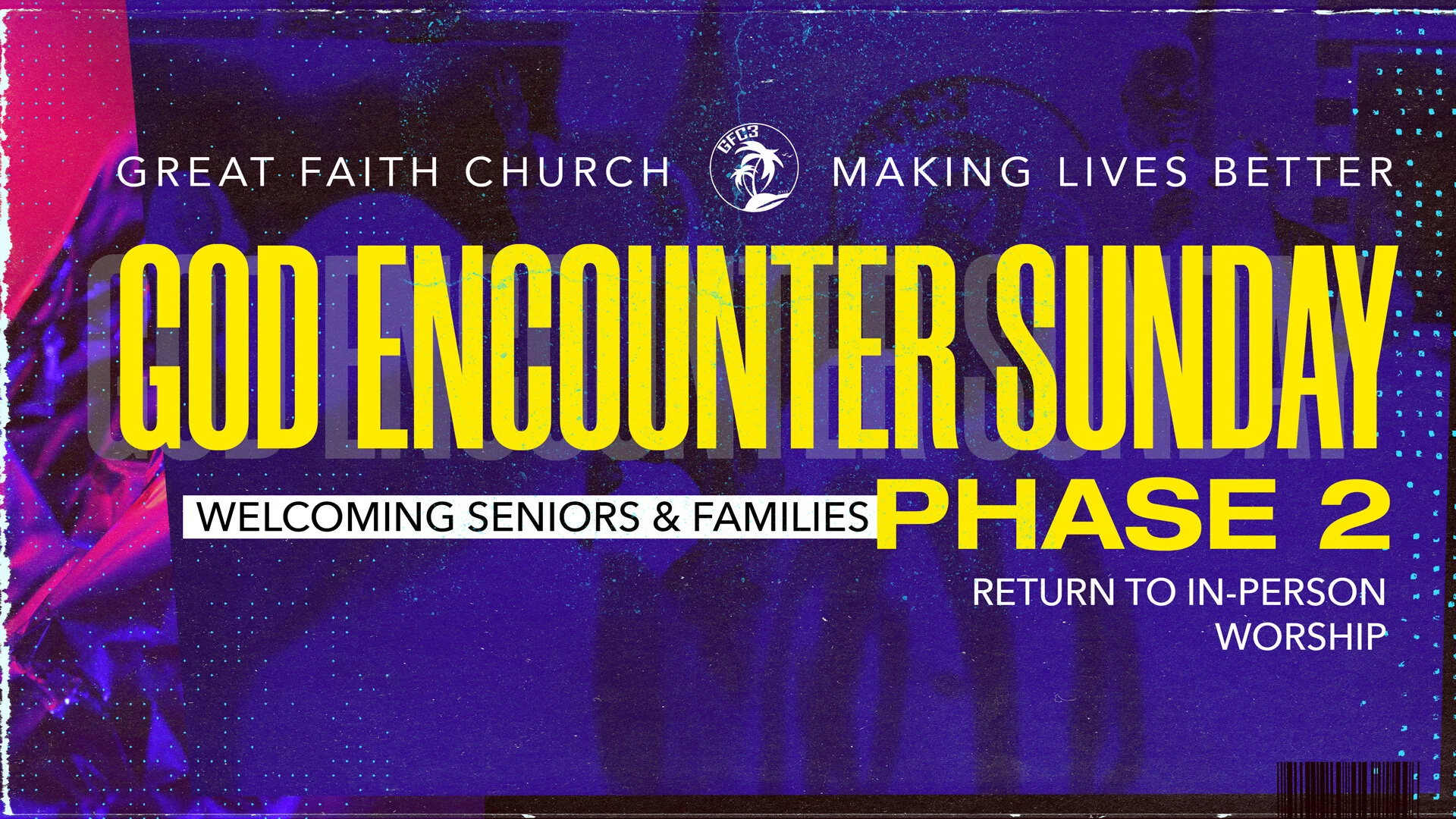 GREAT FAITH CHURCH GFC3 MAKING LIVES BETTER

GOD ENCOUNTER SUNDAY

WELCOMING SENIORS & FAMILIES PHASE 2

RETURN TO IN-PERSON WORSHIP